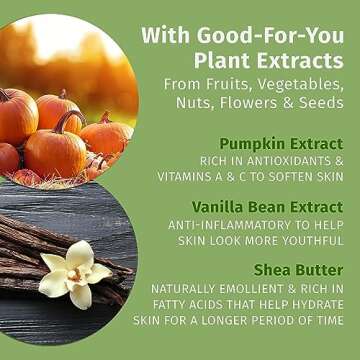 With Good-For-You Plant Extracts
From Fruits, Vegetables, Nuts, Flowers & Seeds

Pumpkin Extract
RICH IN ANTIOXIDANTS & VITAMINS A & C TO SOFTEN SKIN

Vanilla Bean Extract
ANTI-INFLAMMATORY TO HELP SKIN LOOK MORE YOUTHFUL

Shea Butter
NATURALLY EMOLLIENT & RICH IN FATTY ACIDS THAT HELP HYDRATE SKIN FOR A LONGER PERIOD OF TIME